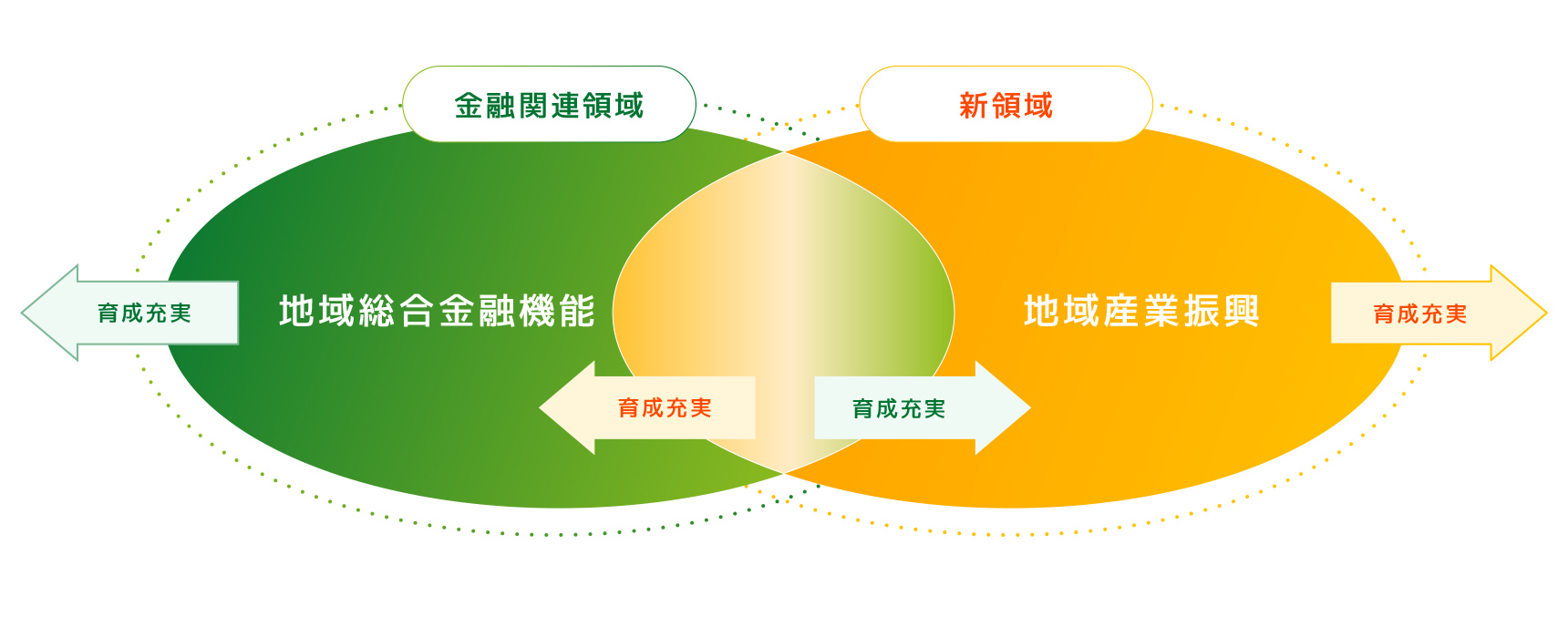 金融関連領域

新領域

育成充実

地域総合金融機能

地域産業振興

育成充実

育成充実

育成充実